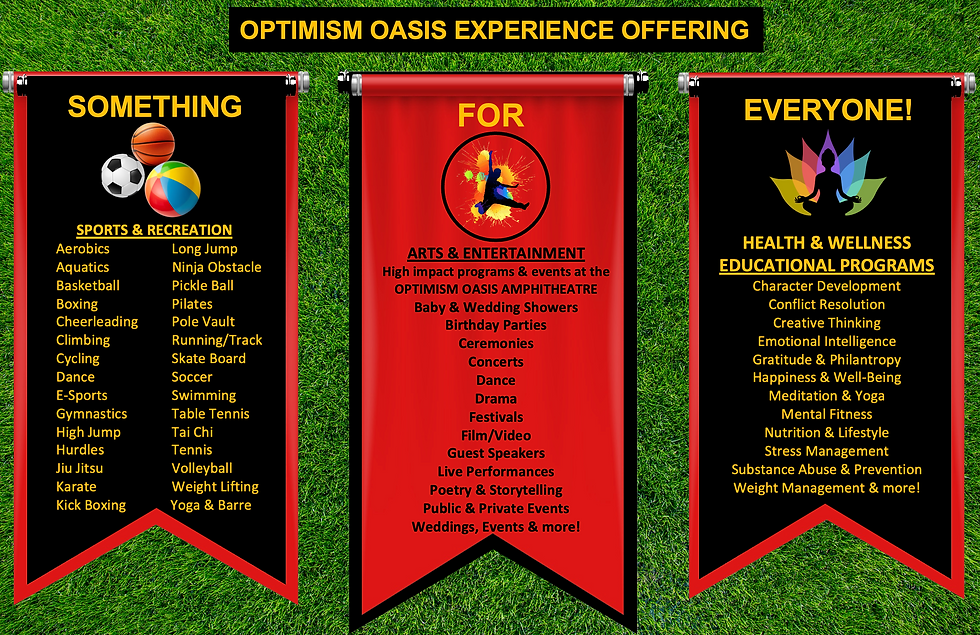 OPTIMISM OASIS EXPERIENCE OFFERING

SOMETHING

SPORTS & RECREATION

Aerobics
Aquatics
Basketball
Boxing
Cheerleading
Climbing
Cycling
Dance
E-Sports
Gymnastics
High Jump
Hurdles
Jiu Jitsu
Karate
Kick Boxing

Long Jump
Ninja Obstacle
Pickle Ball
Pilates
Pole Vault
Running/Track
Skate Board
Soccer
Swimming
Table Tennis
Tai Chi
Tennis
Volleyball
Weight Lifting
Yoga & Barre

FOR

ARTS & ENTERTAINMENT
High impact programs & events at the OPTIMISM OASIS AMPHITHEATRE
Baby & Wedding Showers
Birthday Parties
Ceremonies
Concerts
Dance
Drama
Festivals
Film/Video
Guest Speakers
Live Performances
Poetry & Storytelling
Public & Private Events
Weddings, Events & more!

EVERYONE!

HEALTH & WELLNESS
EDUCATIONAL PROGRAMS
Character Development
Conflict Resolution
Creative Thinking
Emotional Intelligence
Gratitude & Philantropy
Happiness & Well-Being
Meditation & Yoga
Mental Fitness
Nutrition & Lifestyle
Stress Management
Substance Abuse & Prevention
Weight Management & more!